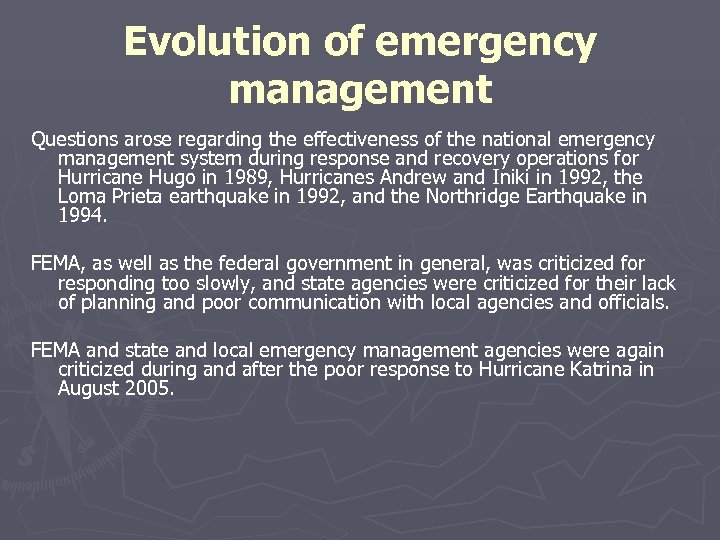 Evolution of emergency management

Questions arose regarding the effectiveness of the national emergency management system during response and recovery operations for Hurricane Hugo in 1989, Hurricanes Andrew and Iniki in 1992, the Loma Prieta earthquake in 1992, and the Northridge Earthquake in 1994.

FEMA, as well as the federal government in general, was criticized for responding too slowly, and state agencies were criticized for their lack of planning and poor communication with local agencies and officials.

FEMA and state and local emergency management agencies were again criticized during and after the poor response to Hurricane Katrina in August 2005.